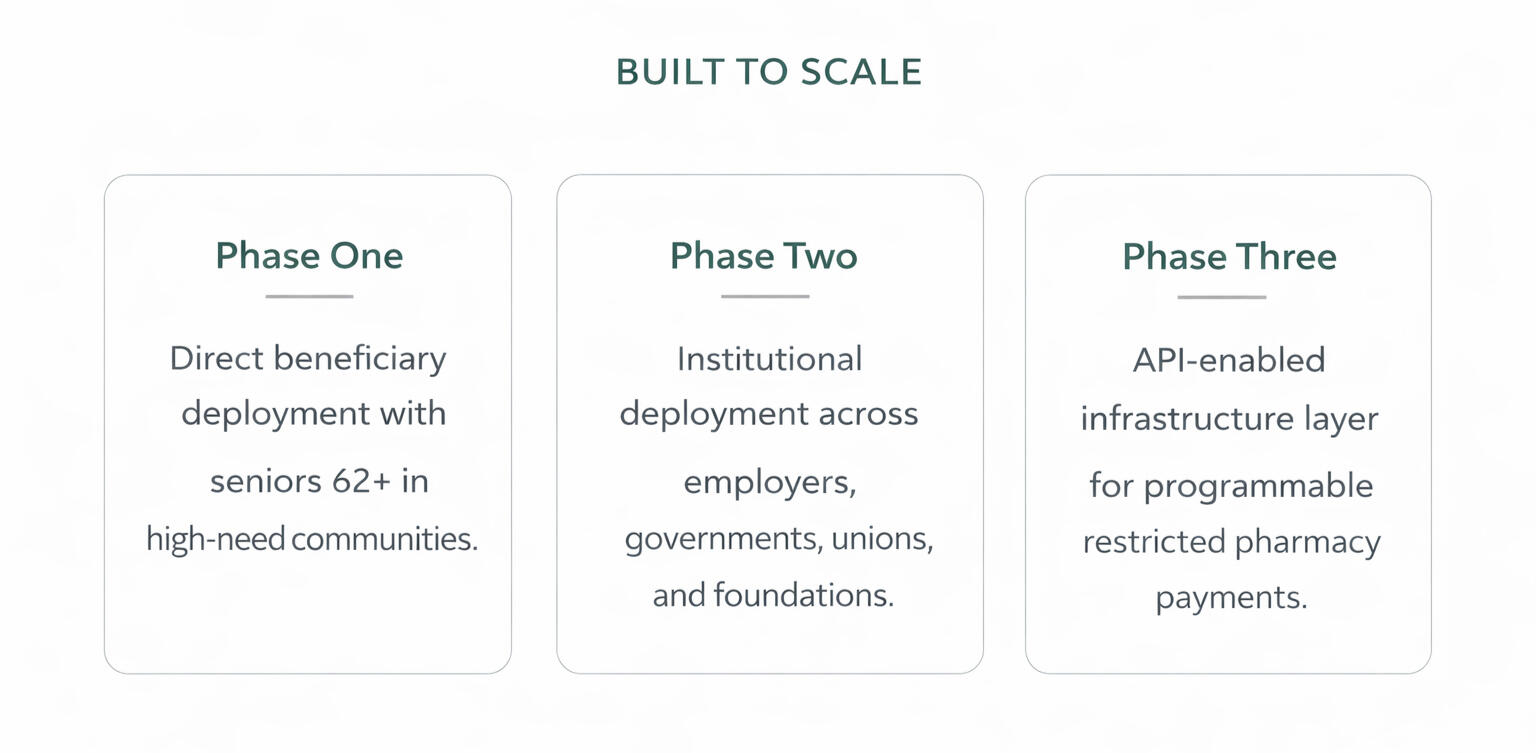 BUILT TO SCALE

Phase One

Direct beneficiary deployment with seniors 62+ in high-need communities.

Phase Two

Institutional deployment across employers, governments, unions, and foundations.

Phase Three

API-enabled infrastructure layer for programmable restricted pharmacy payments.